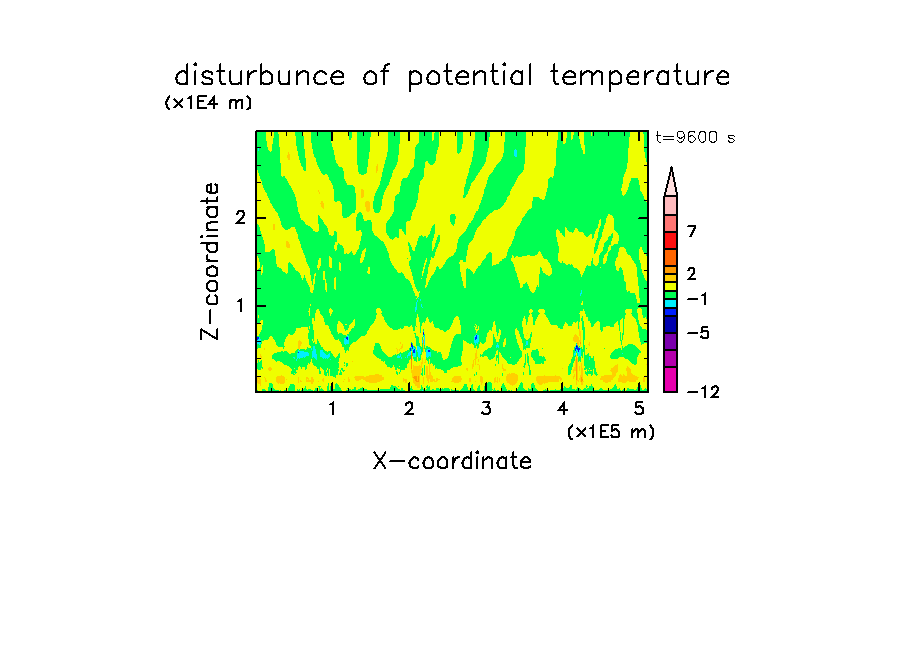 disturbunce of potential temperature

(x1E4 m)

t=9600 s

Z-coordinate

2

1

7

2

−1

−5

−12

1 2 3 4 5

(x1E5 m)

X-coordinate